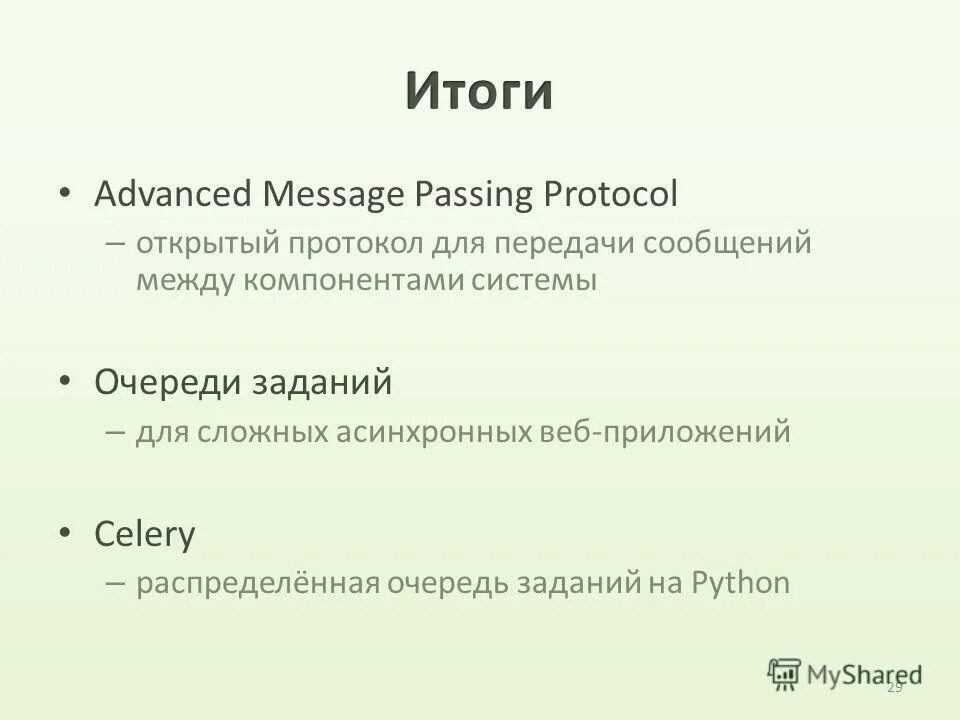 Итоги

• Advanced Message Passing Protocol
– открытый протокол для передачи сообщений между компонентами системы

• Очереди заданий
– для сложных асинхронных веб-приложений

• Celery
– распределённая очередь заданий на Python

MyShared
29